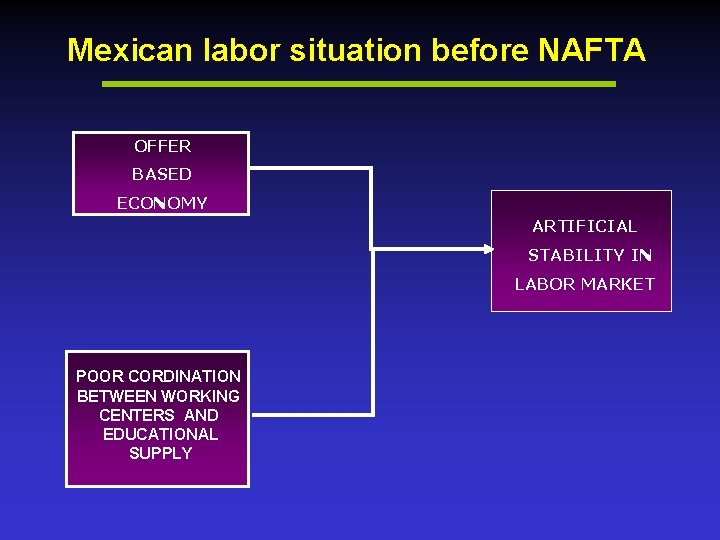 Mexican labor situation before NAFTA

OFFER BASED ECONOMY

POOR CORDINATION BETWEEN WORKING CENTERS AND EDUCATIONAL SUPPLY

ARTIFICIAL STABILITY IN LABOR MARKET